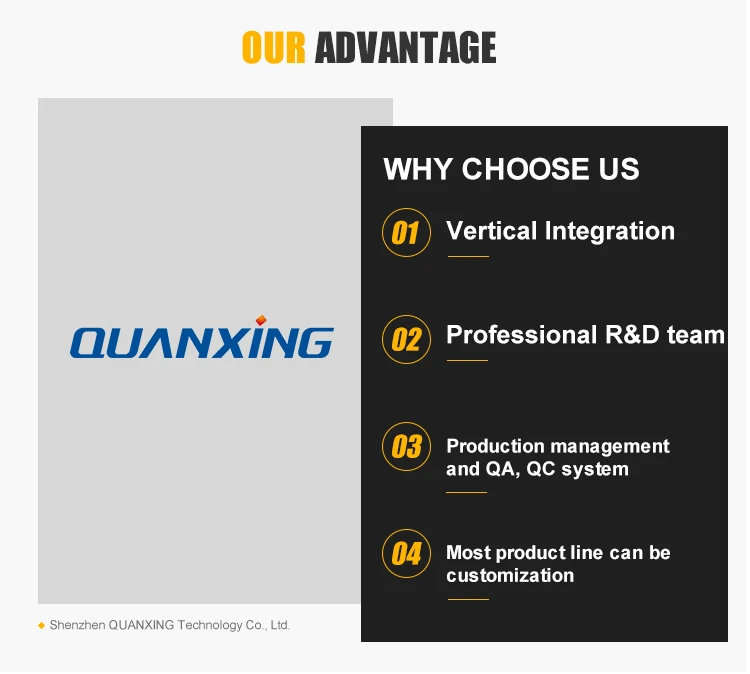 OUR ADVANTAGE

QUANXING

Shenzhen QUANXING Technology Co., Ltd.

WHY CHOOSE US

01 Vertical Integration

02 Professional R&D team

03 Production management and QA, QC system

04 Most product line can be customization